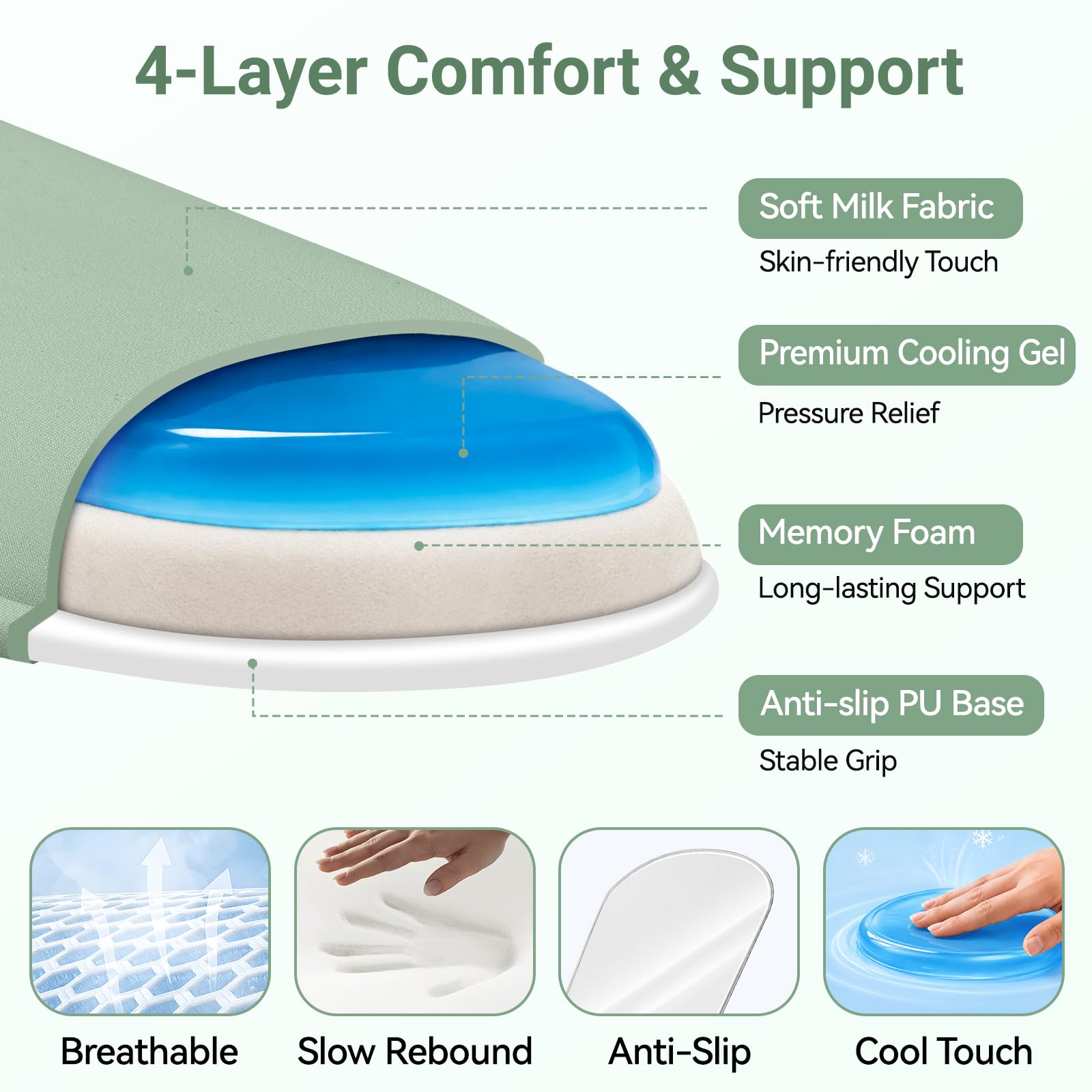 4-Layer Comfort & Support

Soft Milk Fabric

Skin-friendly Touch

Premium Cooling Gel

Pressure Relief

Memory Foam

Long-lasting Support

Anti-slip PU Base

Stable Grip

Breathable

Slow Rebound

Anti-Slip

Cool Touch